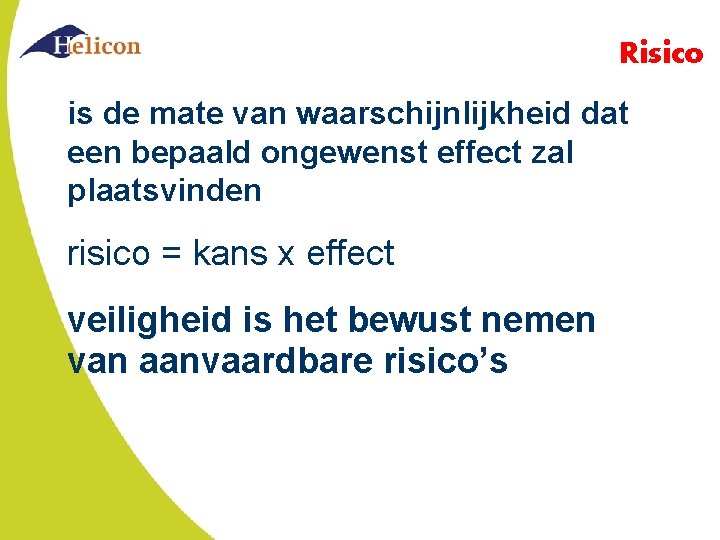 Helicon

Risico

is de mate van waarschijnlijkheid dat een bepaald ongewenst effect zal plaatsvinden

risico = kans x effect

veiligheid is het bewust nemen van aanvaardbare risico's